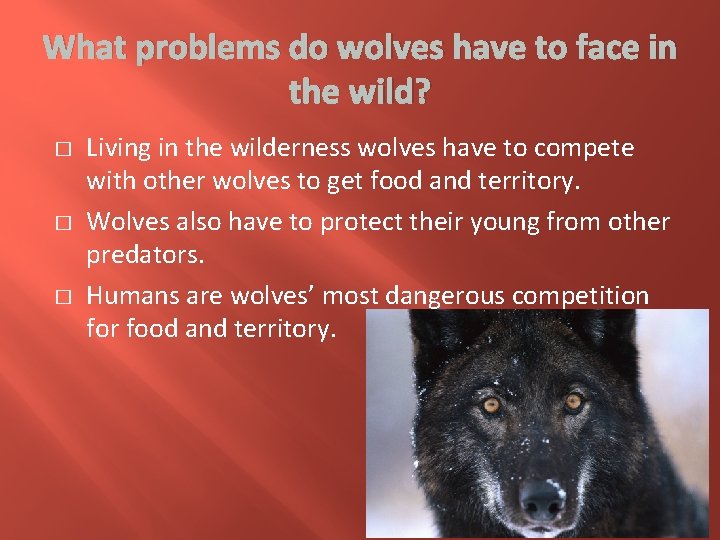 What problems do wolves have to face in the wild?

□ Living in the wilderness wolves have to compete with other wolves to get food and territory.

□ Wolves also have to protect their young from other predators.

□ Humans are wolves' most dangerous competition for food and territory.